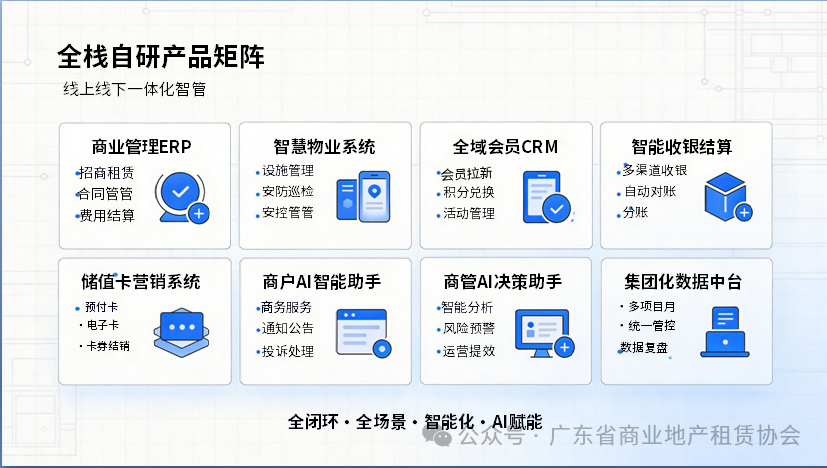 全栈自研产品矩阵

线上线下一体化智管

商业管理ERP
· 招商租赁
· 合同管管
· 费用结算

智慧物业系统
· 设施管理
· 安防巡检
· 安控管管

全域会员CRM
· 会员拉新
· 积分兑换
· 活动管理

智能收银结算
· 多渠道收银
· 自动对账
· 分账

储值卡营销系统
· 预付卡
· 电子卡
· 卡券结销

商户AI智能助手
· 商务服务
· 通知公告
· 投诉处理

商管AI决策助手
· 智能分析
· 风险预警
· 运营提效

集团化数据中台
· 多项目月
· 统一管控
· 数据复盘

全闭环 · 全场景 · 智能化 · AI赋能

公众号 · 广东省商业地产租赁协会